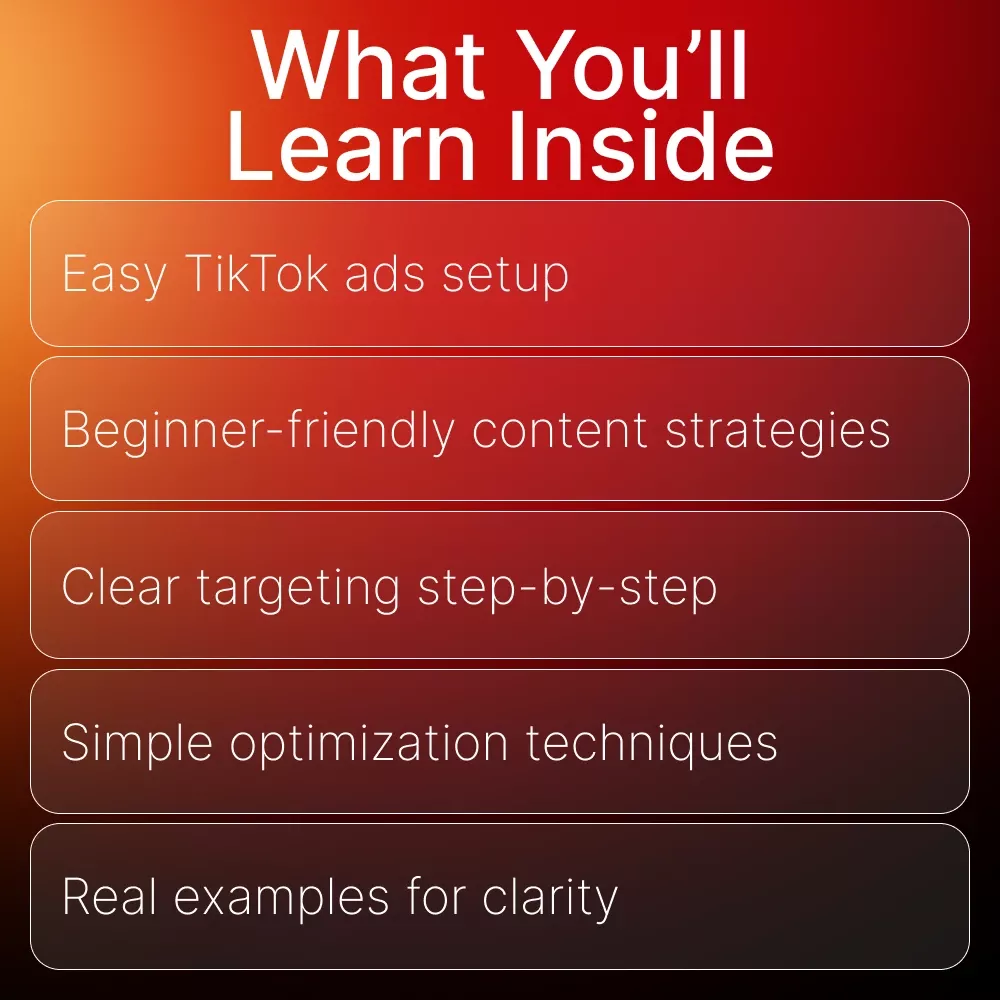 What You'll Learn Inside

Easy TikTok ads setup

Beginner-friendly content strategies

Clear targeting step-by-step

Simple optimization techniques

Real examples for clarity